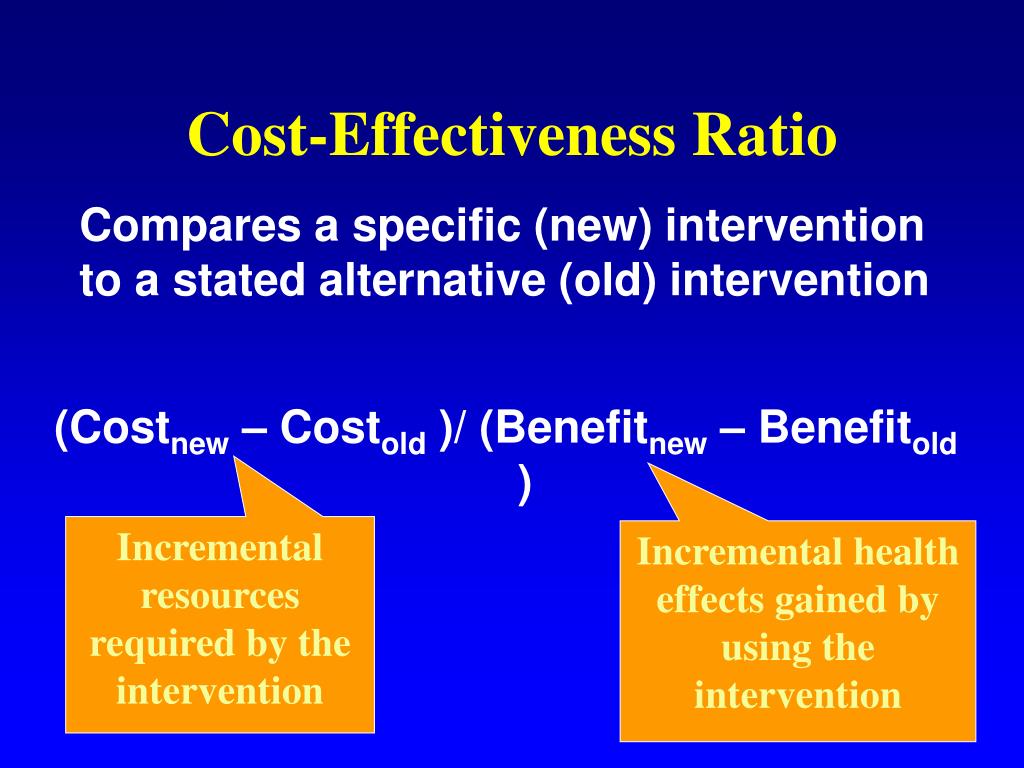 Cost-Effectiveness Ratio

Compares a specific (new) intervention to a stated alternative (old) intervention

$(Cost_{new} – Cost_{old} )/ (Benefit_{new} – Benefit_{old} )$

Incremental resources required by the intervention

Incremental health effects gained by using the intervention